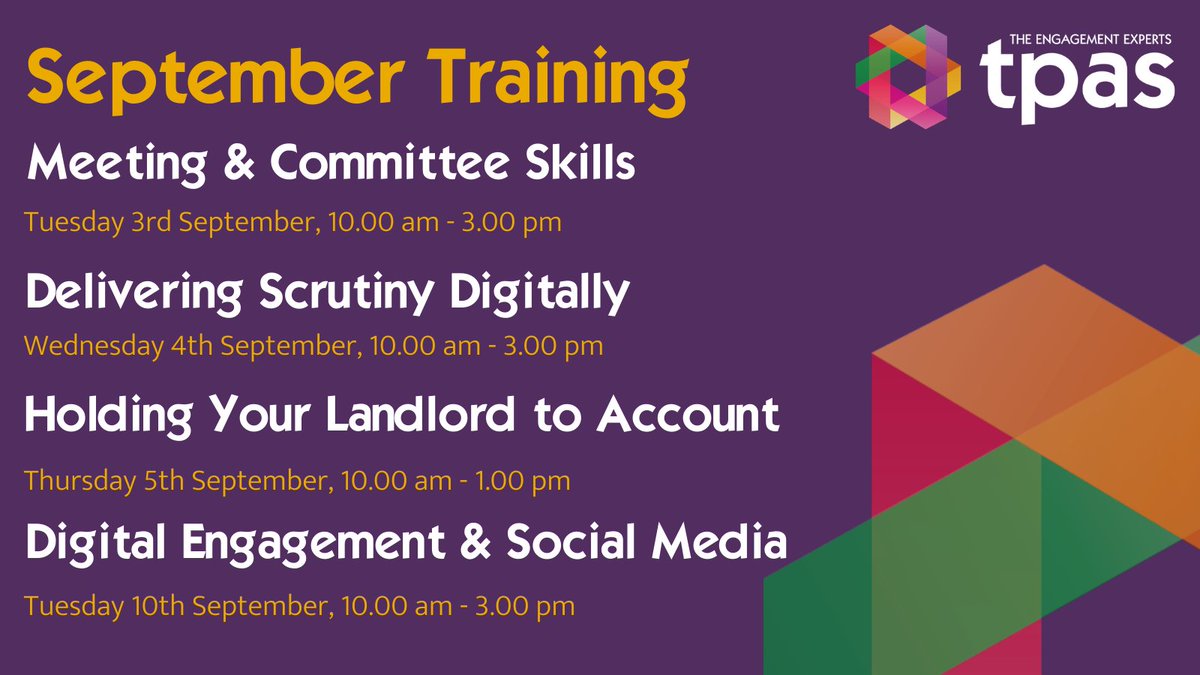 September Training

THE ENGAGEMENT EXPERTS
tpas

Meeting & Committee Skills

Tuesday 3rd September, 10.00 am - 3.00 pm

Delivering Scrutiny Digitally

Wednesday 4th September, 10.00 am - 3.00 pm

Holding Your Landlord to Account

Thursday 5th September, 10.00 am - 1.00 pm

Digital Engagement & Social Media

Tuesday 10th September, 10.00 am - 3.00 pm